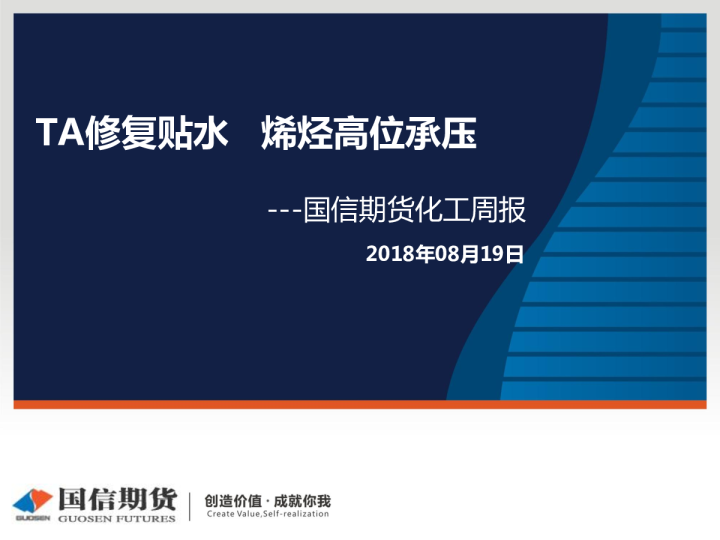 TA修复贴水　烯烃高位承压

---国信期货化工周报

2018年08月19日

GUOSEN 国信期货 GUOSEN FUTURES

创造价值 · 成就你我
Create Value,Self-realization